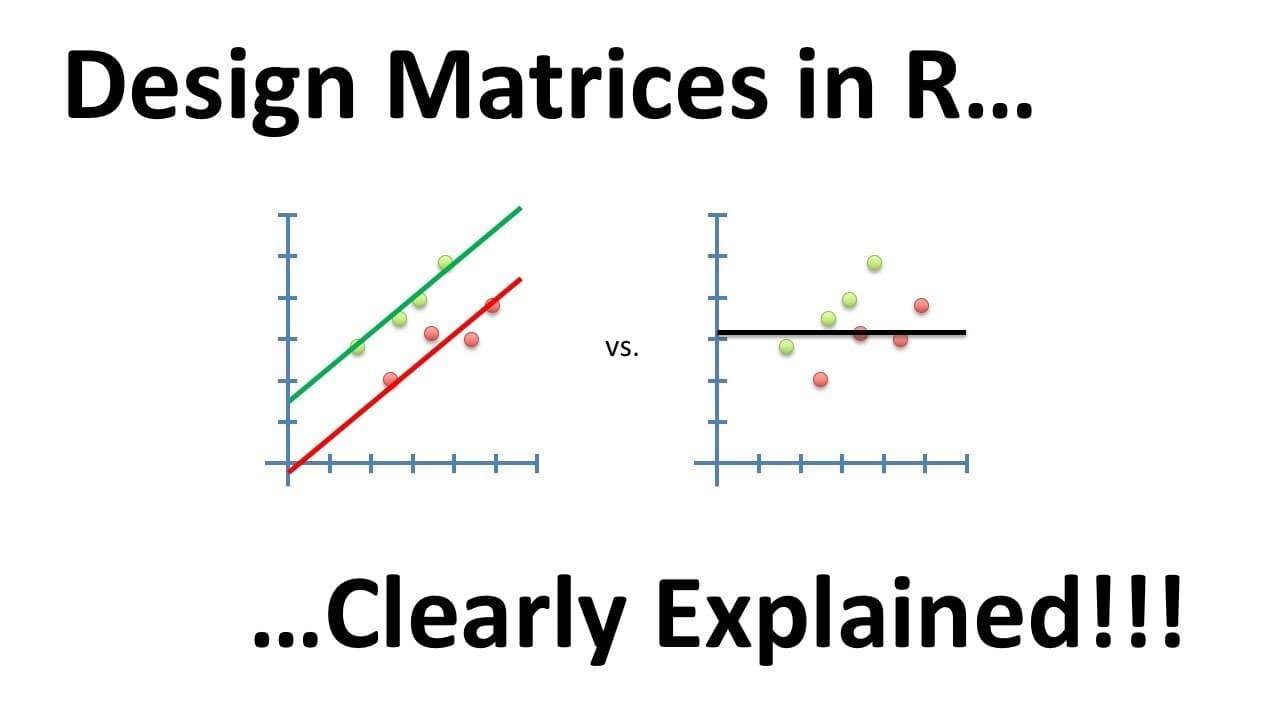 Design Matrices in R…

vs.

…Clearly Explained!!!